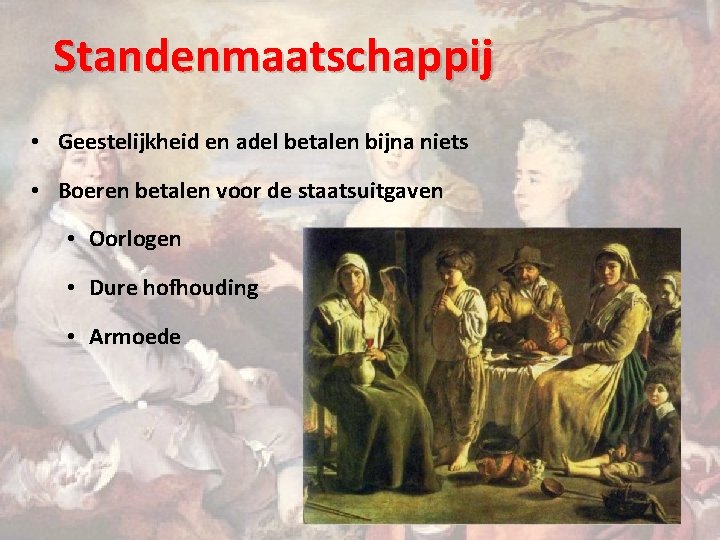 Standenmaatschappij

• Geestelijkheid en adel betalen bijna niets

• Boeren betalen voor de staatsuitgaven

• Oorlogen

• Dure hofhouding

• Armoede